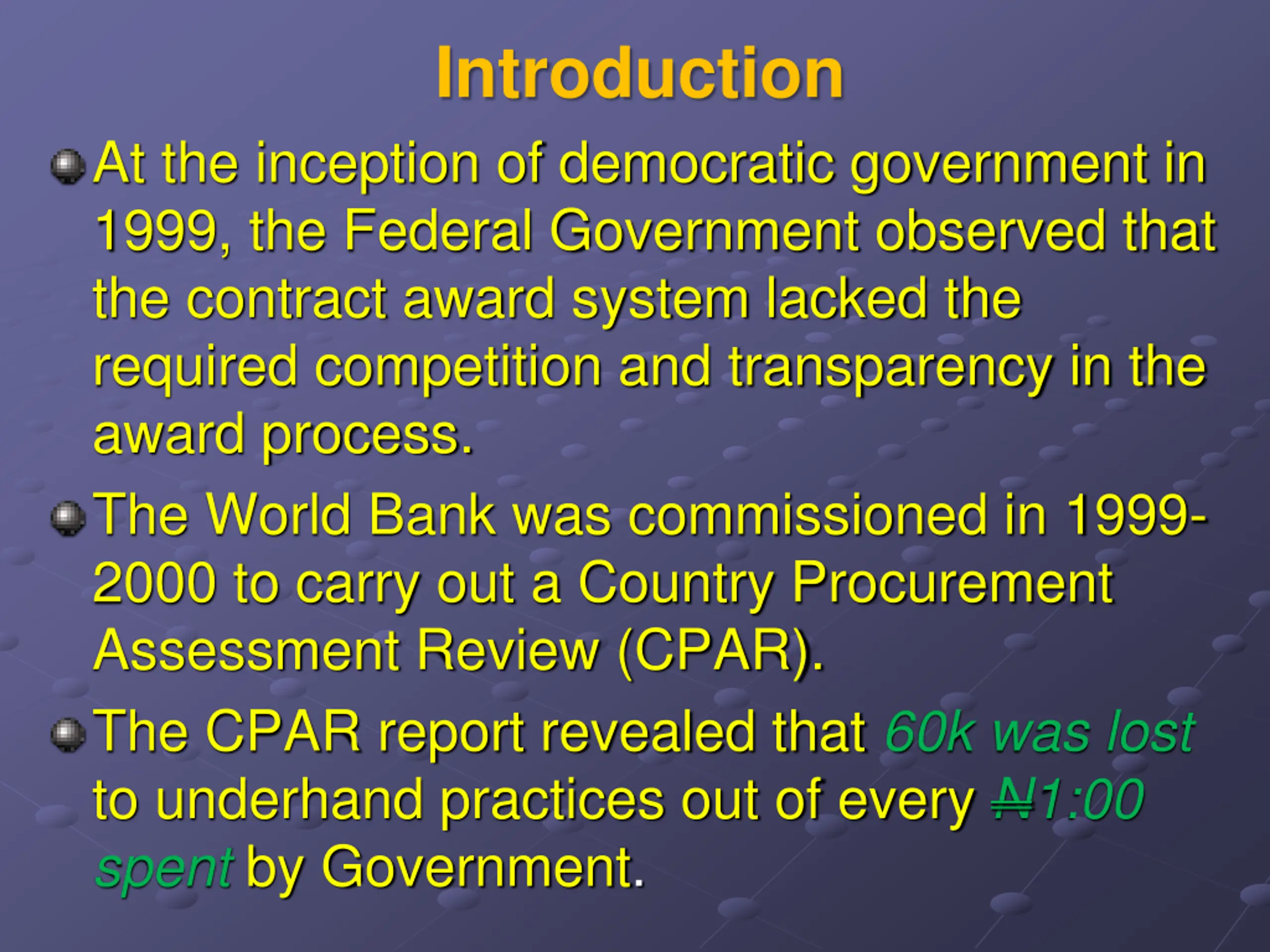 Introduction

At the inception of democratic government in 1999, the Federal Government observed that the contract award system lacked the required competition and transparency in the award process.

The World Bank was commissioned in 1999-2000 to carry out a Country Procurement Assessment Review (CPAR).

The CPAR report revealed that 60k was lost to underhand practices out of every ₦1:00 spent by Government.